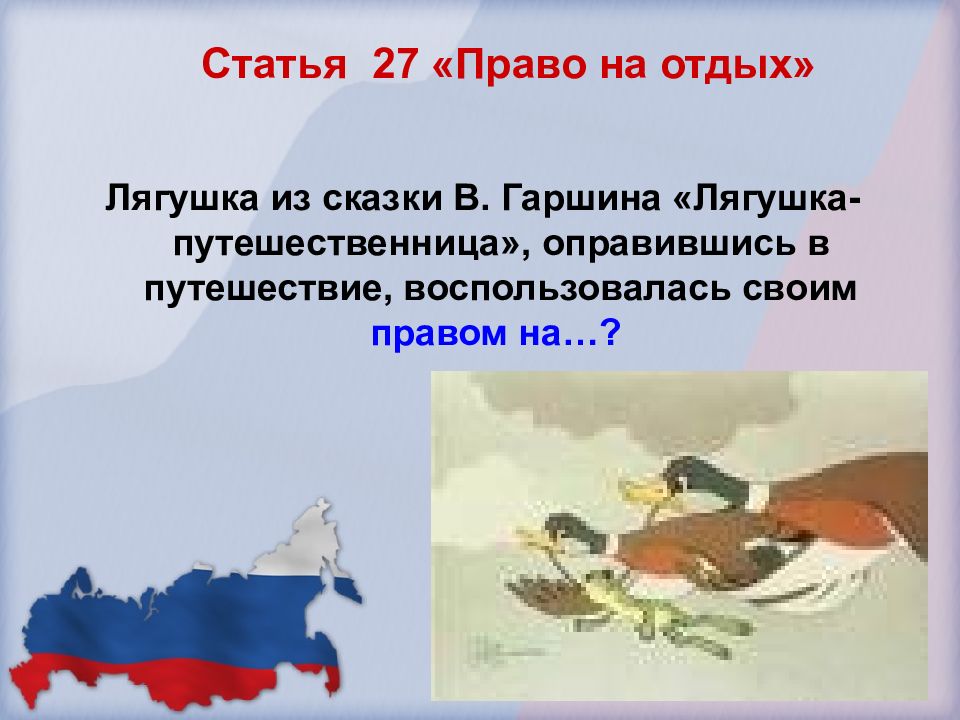 Статья 27 «Право на отдых»

Лягушка из сказки В. Гаршина «Лягушка-путешественница», оправившись в путешествие, воспользовалась своим правом на…?